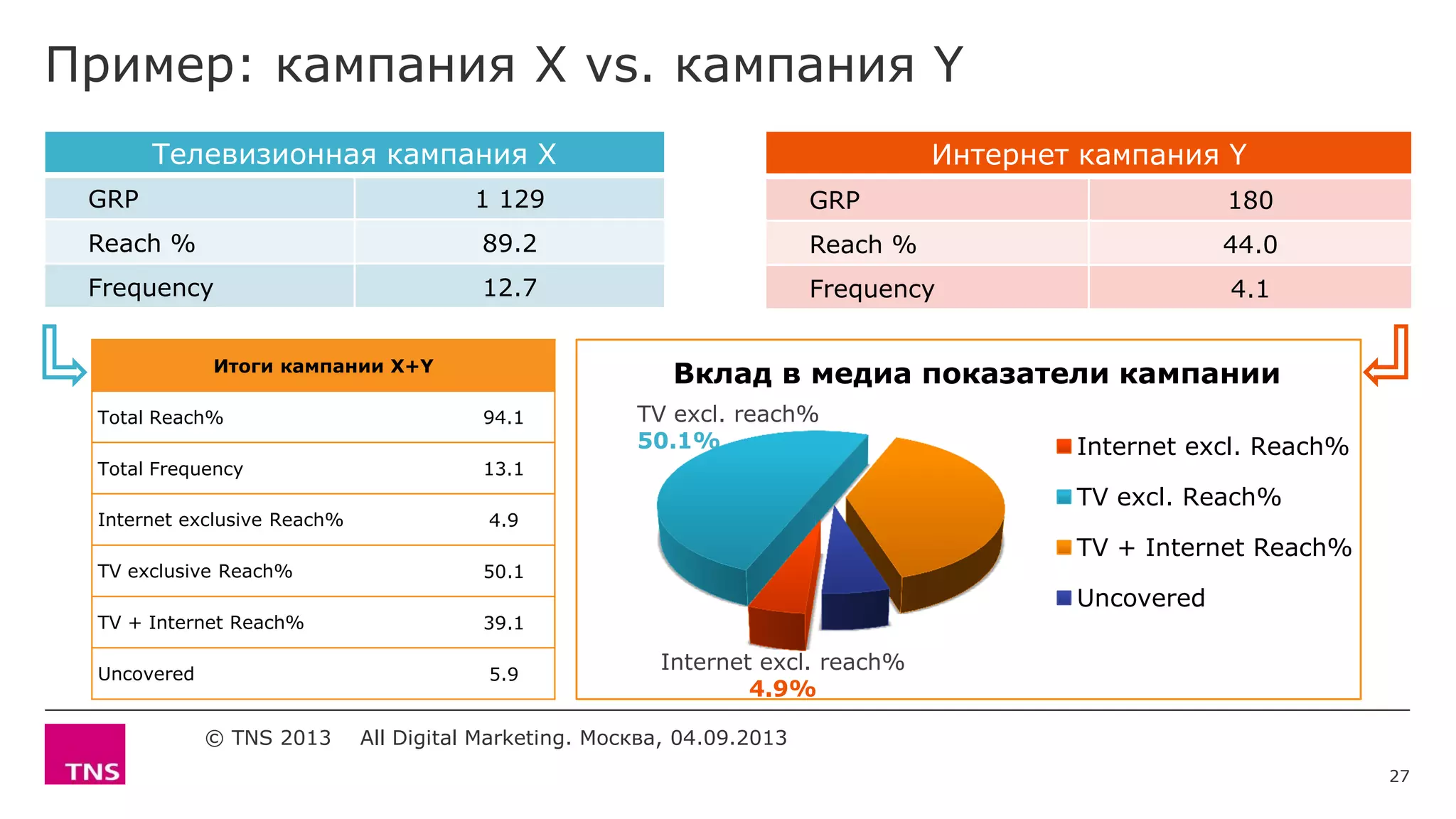 Пример: кампания X vs. кампания Y

| Телевизионная кампания X | |
|---|---|
| GRP | 1 129 |
| Reach % | 89.2 |
| Frequency | 12.7 |

| Интернет кампания Y | |
|---|---|
| GRP | 180 |
| Reach % | 44.0 |
| Frequency | 4.1 |

| Итоги кампании X+Y | |
|---|---|
| Total Reach% | 94.1 |
| Total Frequency | 13.1 |
| Internet exclusive Reach% | 4.9 |
| TV exclusive Reach% | 50.1 |
| TV + Internet Reach% | 39.1 |
| Uncovered | 5.9 |

Вклад в медиа показатели кампании

TV excl. reach%
50.1%

Internet excl. reach%
4.9%

Internet excl. Reach%
TV excl. Reach%
TV + Internet Reach%
Uncovered

TNS

© TNS 2013 All Digital Marketing. Москва, 04.09.2013

27